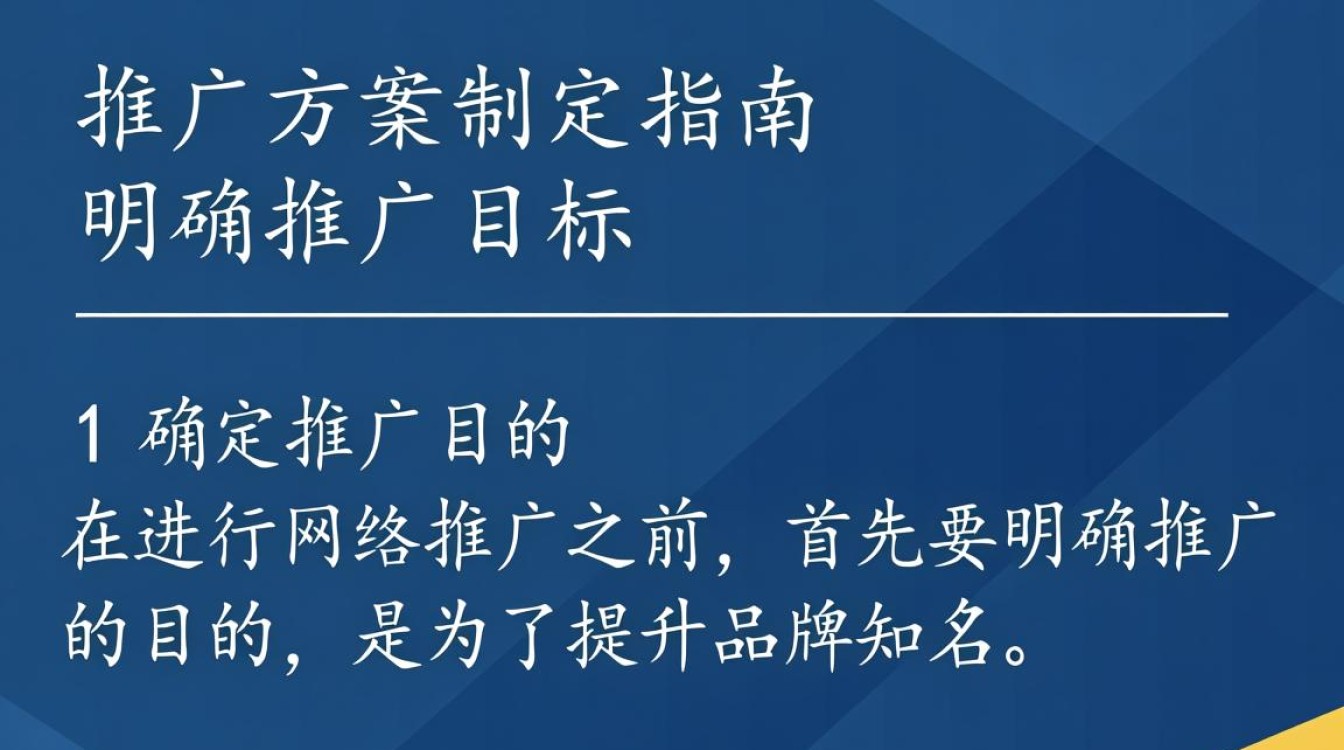 推广方案制定指南
明确推广目标

1 确定推广目的
在进行网络推广之前，首先要明确推广的目的，是为了提升品牌知名。